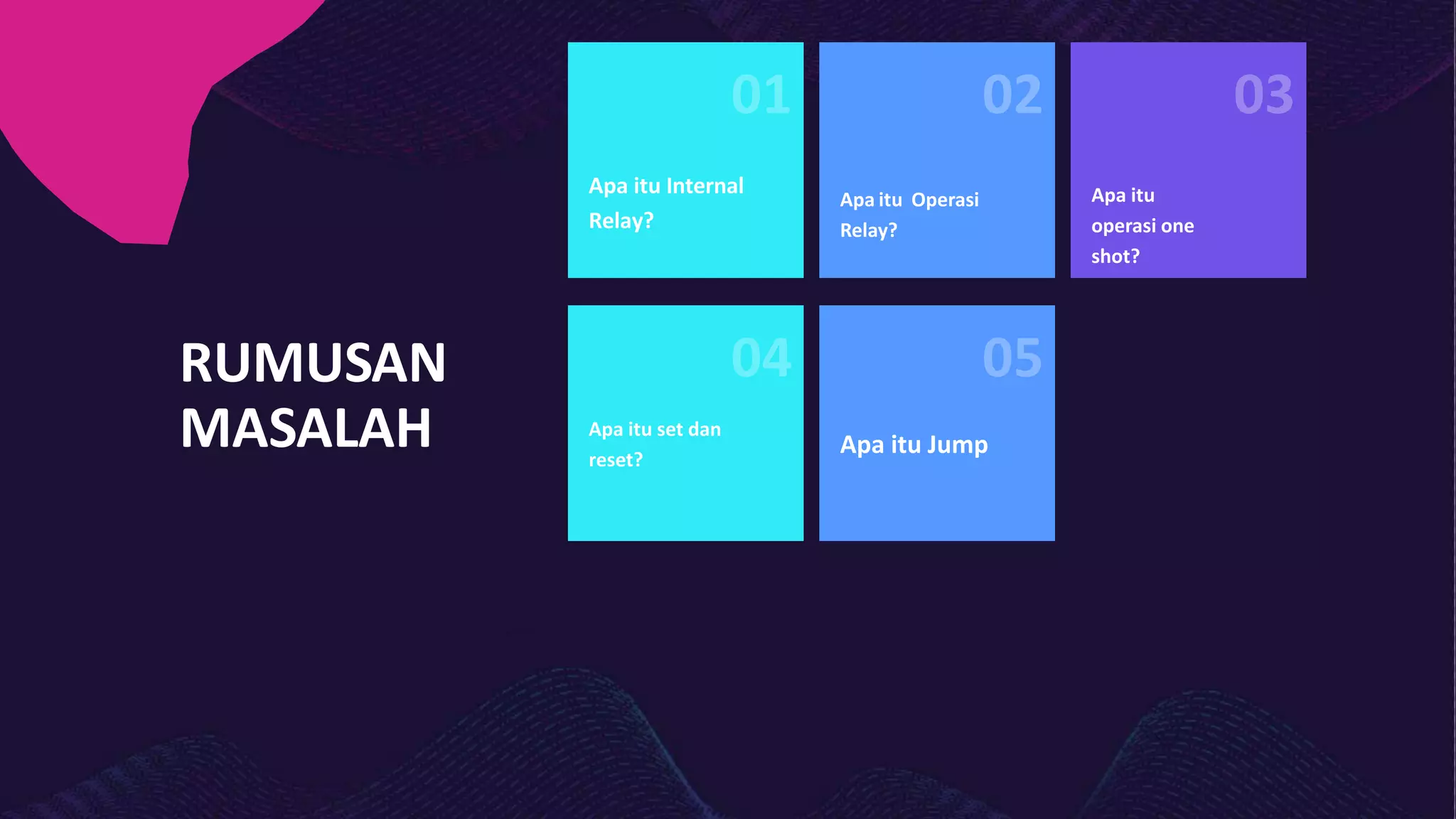 RUMUSAN MASALAH

01

Apa itu Internal Relay?

02

Apa itu Operasi Relay?

03

Apa itu operasi one shot?

04

Apa itu set dan reset?

05

Apa itu Jump